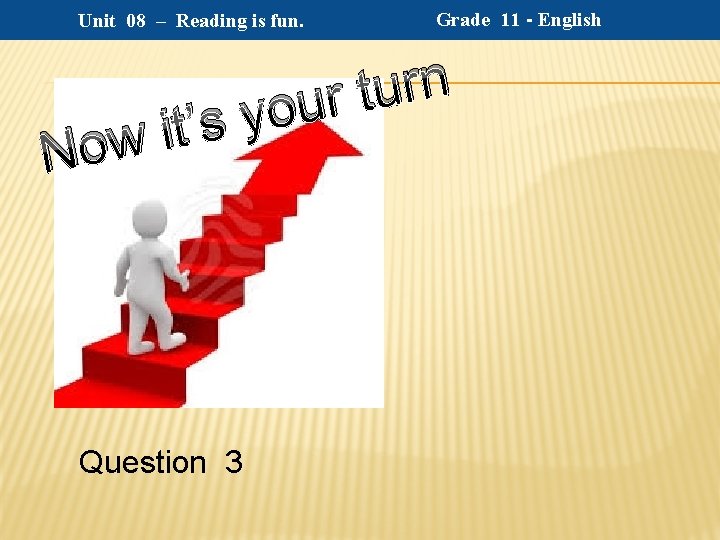 Unit 08 – Reading is fun.

Grade 11 - English

Now it's your turn

Question 3